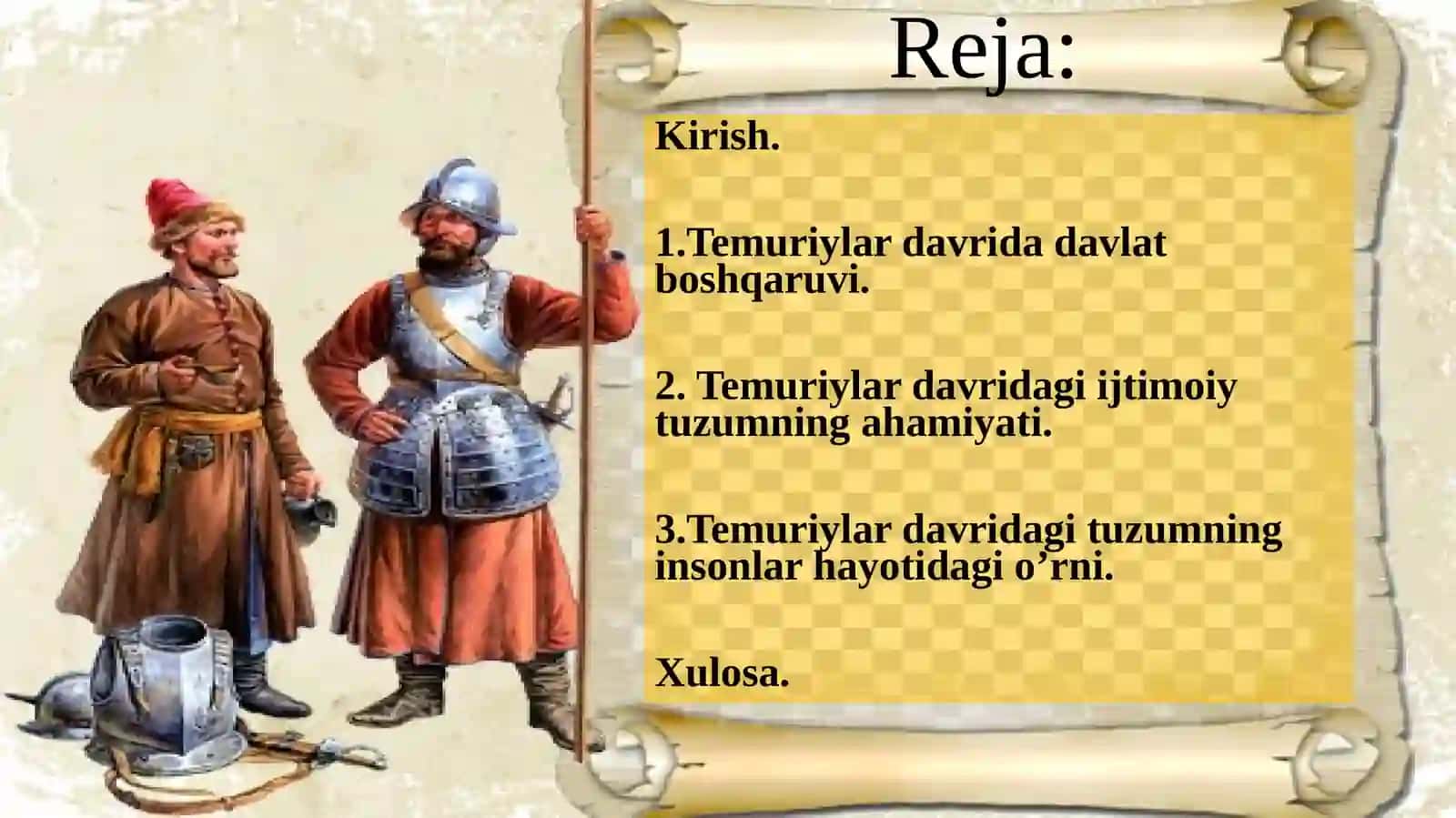 Reja:

Kirish.

1.Temuriylar davrida davlat boshqaruvi.

2. Temuriylar davridagi ijtimoiy tuzumning ahamiyati.

3.Temuriylar davridagi tuzumning insonlar hayotidagi o’rni.

Xulosa.